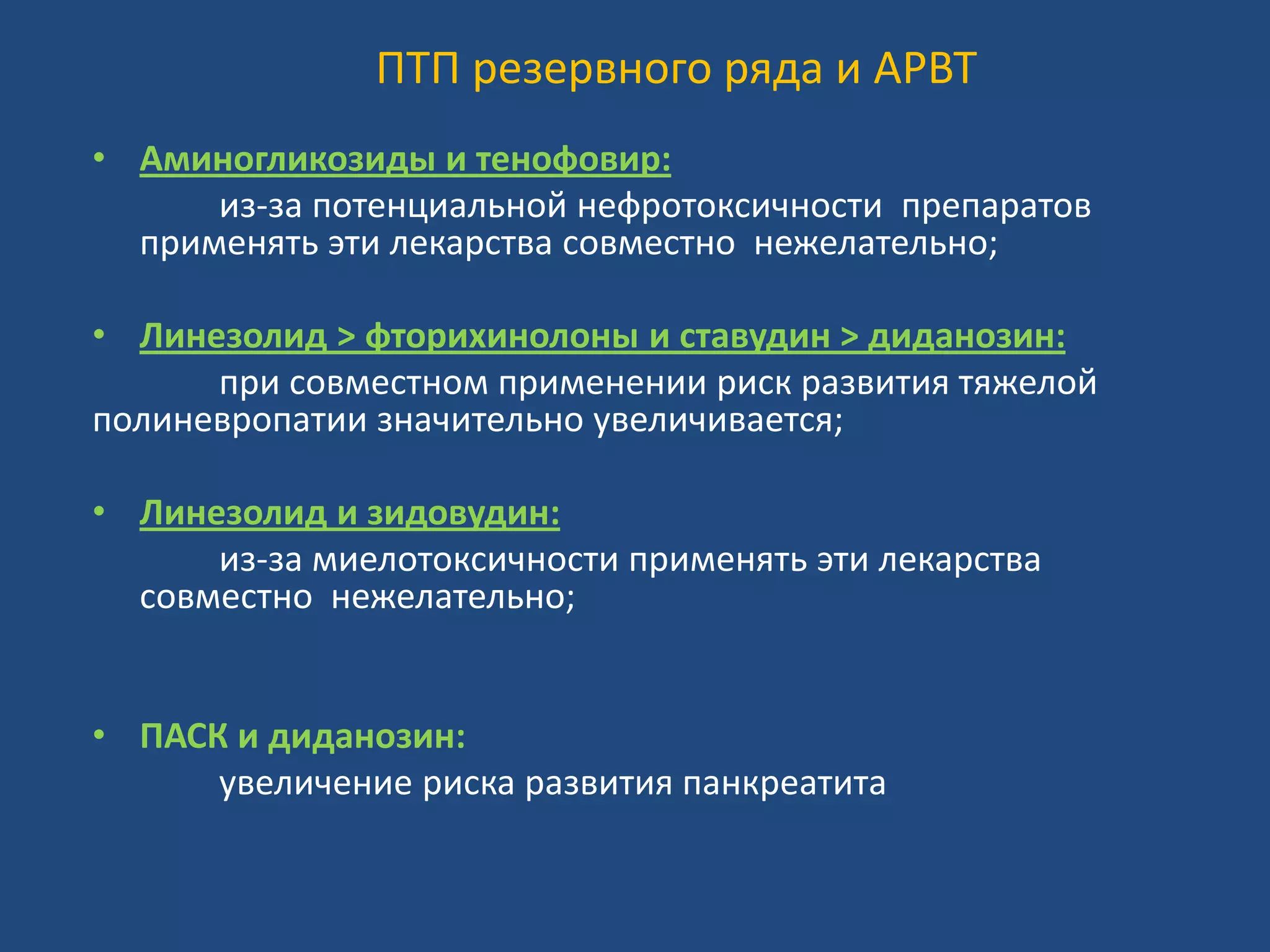 ПТП резервного ряда и АРВТ

• Аминогликозиды и тенофовир:
из-за потенциальной нефротоксичности препаратов применять эти лекарства совместно нежелательно;

• Линезолид > фторихинолоны и ставудин > диданозин:
при совместном применении риск развития тяжелой полиневропатии значительно увеличивается;

• Линезолид и зидовудин:
из-за миелотоксичности применять эти лекарства совместно нежелательно;

• ПАСК и диданозин:
увеличение риска развития панкреатита